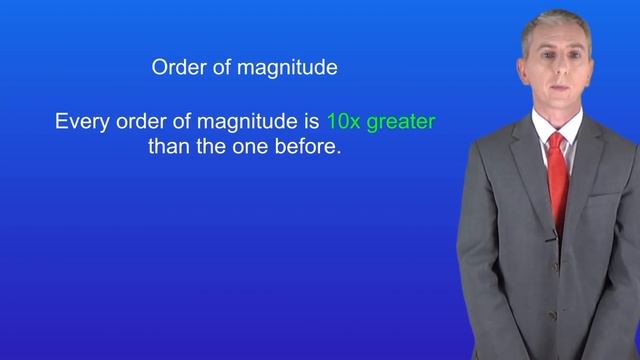 Order of magnitude

Every order of magnitude is 10x greater than the one before.